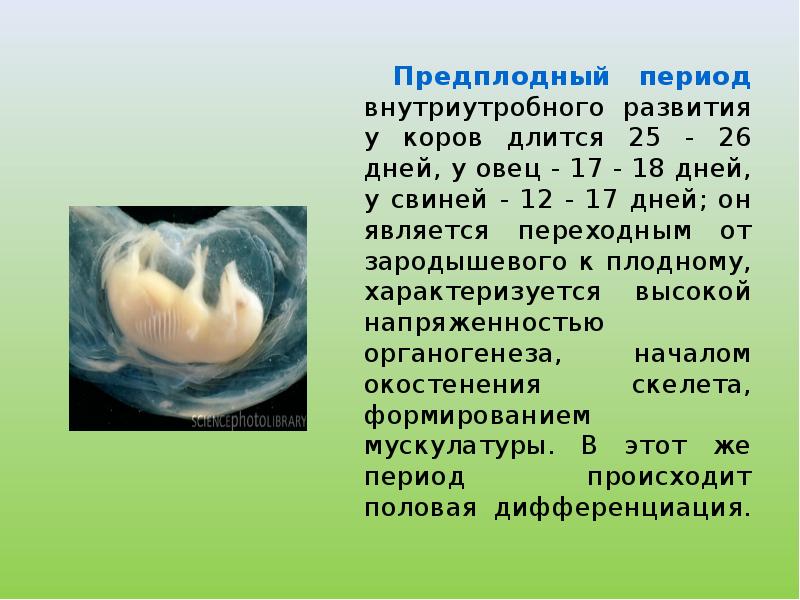 SCIENCEphotoLIBRARY

Предплодный период внутриутробного развития у коров длится 25 - 26 дней, у овец - 17 - 18 дней, у свиней - 12 - 17 дней; он является переходным от зародышевого к плодному, характеризуется высокой напряженностью органогенеза, началом окостенения скелета, формированием мускулатуры. В этот же период происходит половая дифференциация.